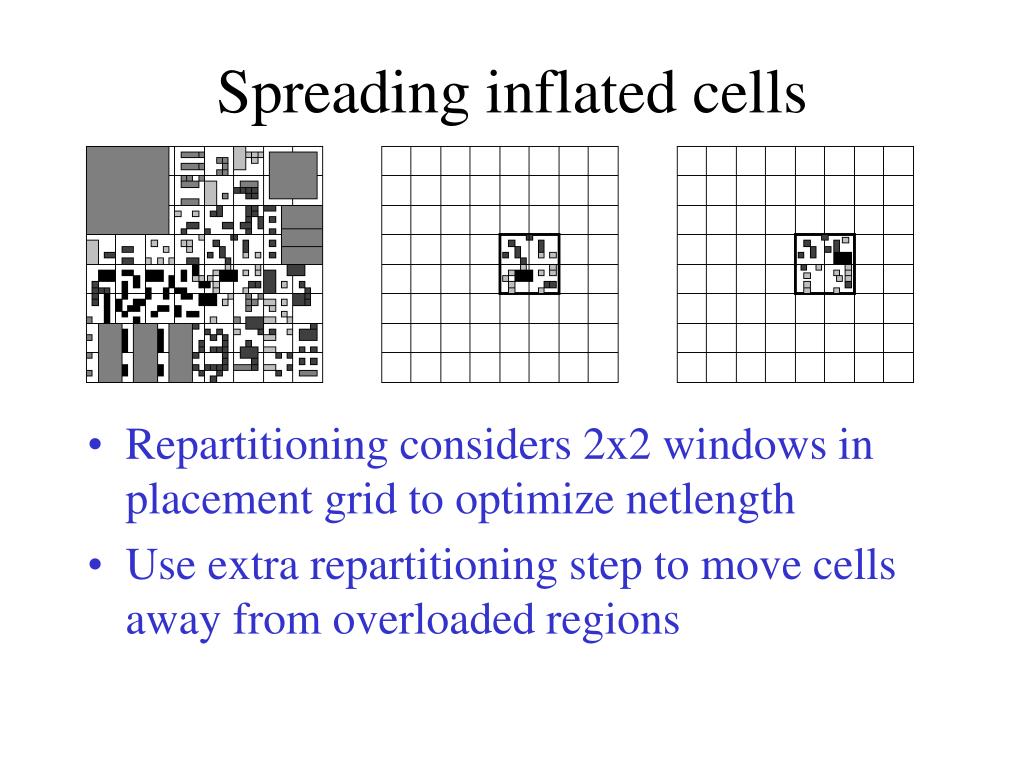 Spreading inflated cells

• Repartitioning considers 2x2 windows in placement grid to optimize netlength
• Use extra repartitioning step to move cells away from overloaded regions